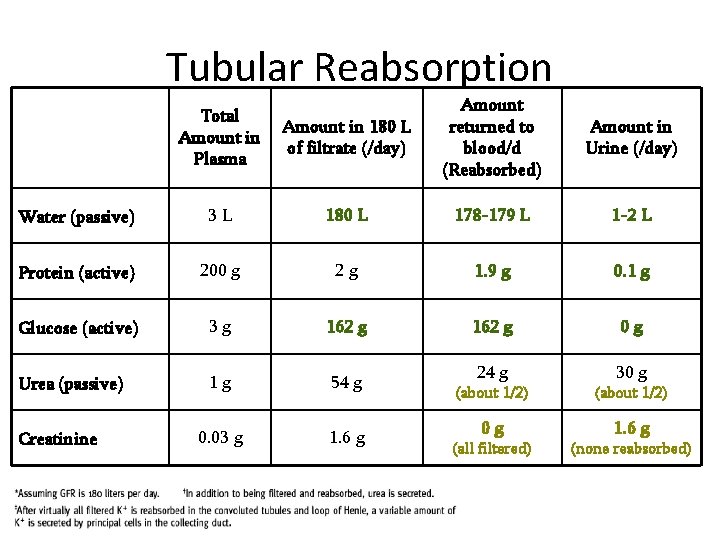 Tubular Reabsorption

|  | Total Amount in Plasma | Amount in 180 L of filtrate (/day) | Amount returned to blood/d (Reabsorbed) | Amount in Urine (/day) |
|---|---|---|---|---|
| Water (passive) | 3 L | 180 L | 178-179 L | 1-2 L |
| Protein (active) | 200 g | 2 g | 1.9 g | 0.1 g |
| Glucose (active) | 3 g | 162 g | 162 g | 0 g |
| Urea (passive) | 1 g | 54 g | 24 g (about 1/2) | 30 g (about 1/2) |
| Creatinine | 0.03 g | 1.6 g | 0 g (all filtered) | 1.6 g (none reabsorbed) |

*Assuming GFR is 180 liters per day. †In addition to being filtered and reabsorbed, urea is secreted.
‡After virtually all filtered $K^+$ is reabsorbed in the convoluted tubules and loop of Henle, a variable amount of $K^+$ is secreted by principal cells in the collecting duct.